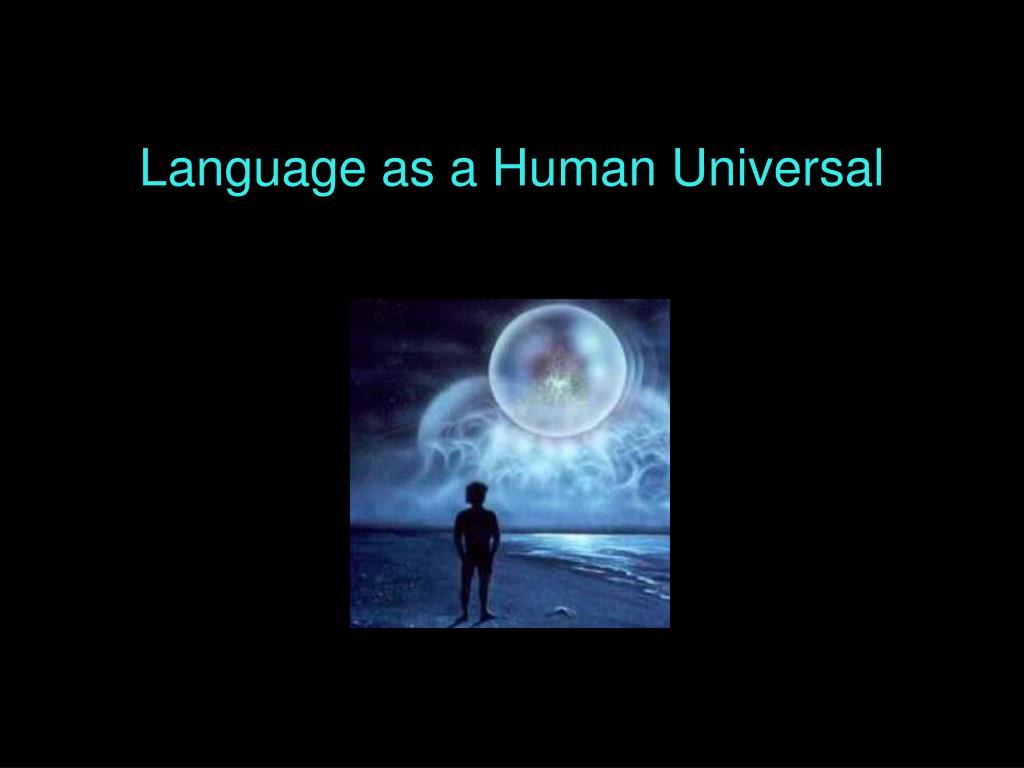 Language as a Human Universal